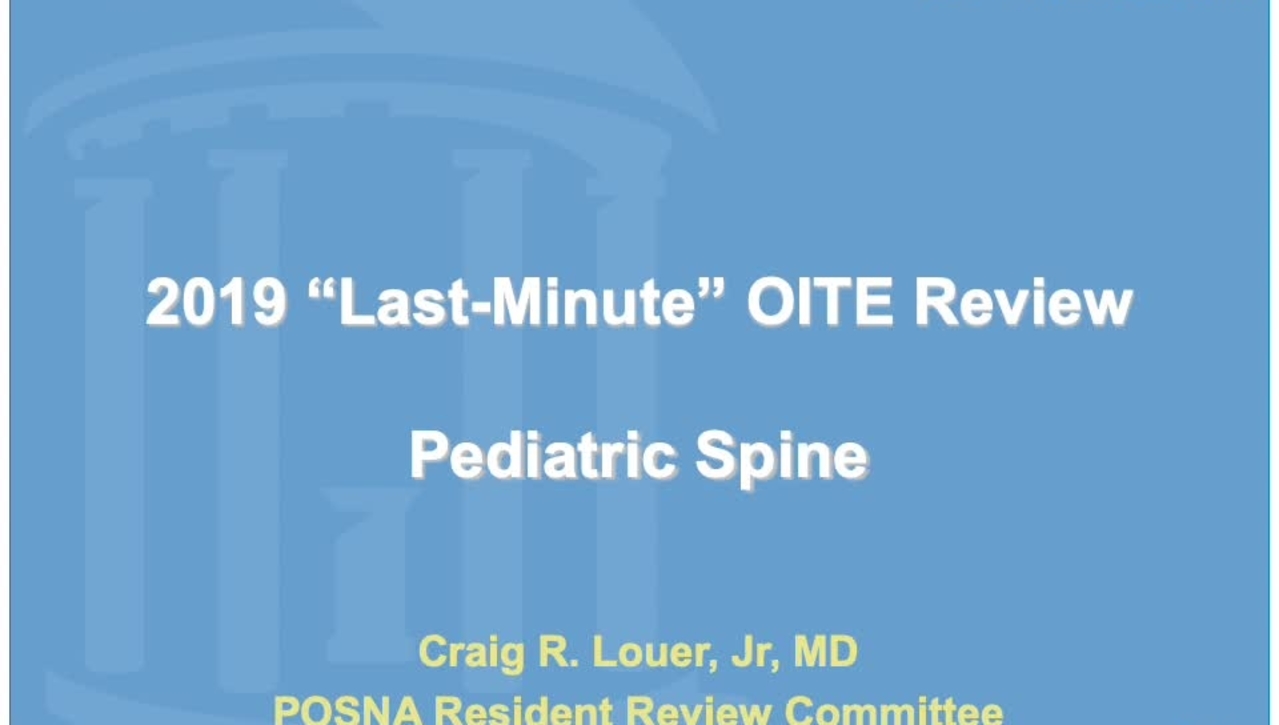 2019 “Last-Minute” OITE Review

Pediatric Spine

Craig R. Louer, Jr, MD
POSNA Resident Review Committee